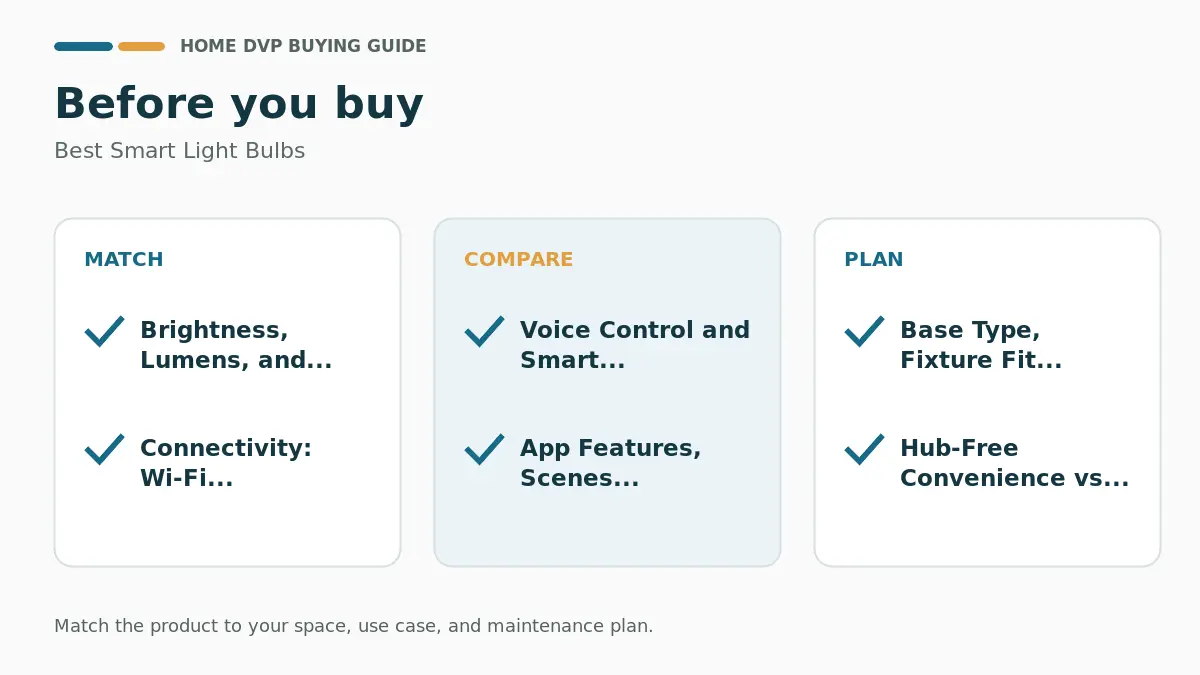 HOME DVP BUYING GUIDE

Before you buy

Best Smart Light Bulbs

MATCH

Brightness, Lumens, and...

Connectivity: Wi-Fi...

COMPARE

Voice Control and Smart...

App Features, Scenes...

PLAN

Base Type, Fixture Fit...

Hub-Free Convenience vs...

Match the product to your space, use case, and maintenance plan.